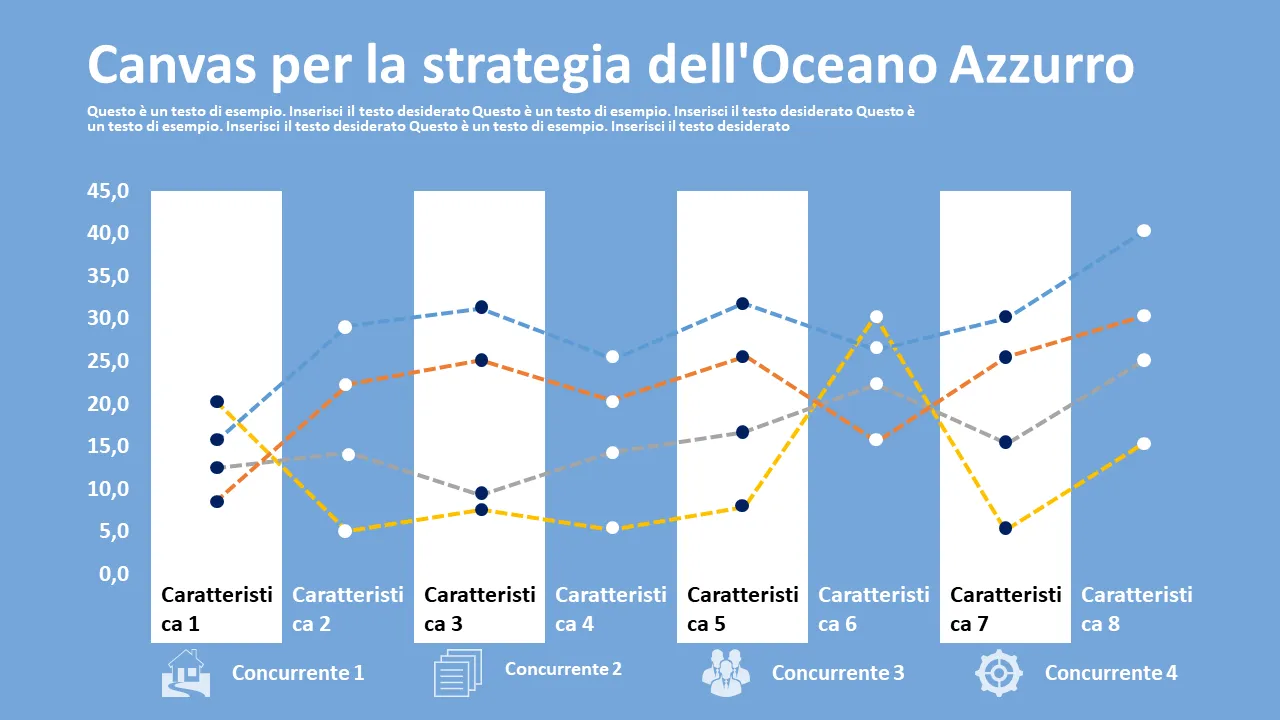 Canvas per la strategia dell'Oceano Azzurro

Questo è un testo di esempio. Inserisci il testo desiderato Questo è un testo di esempio. Inserisci il testo desiderato Questo è un testo di esempio. Inserisci il testo desiderato Questo è un testo di esempio. Inserisci il testo desiderato

45,0
40,0
35,0
30,0
25,0
20,0
15,0
10,0
5,0
0,0

Caratteristica 1
Caratteristica 2
Caratteristica 3
Caratteristica 4
Caratteristica 5
Caratteristica 6
Caratteristica 7
Caratteristica 8

Concurrente 1
Concurrente 2
Concurrente 3
Concurrente 4